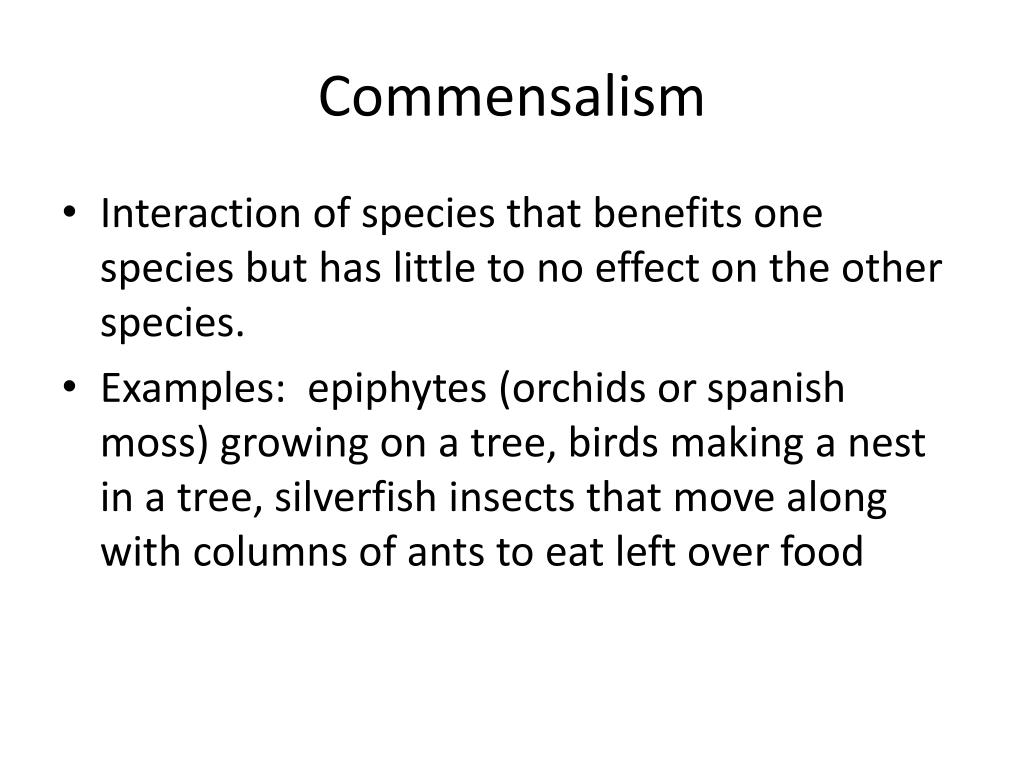 Commensalism

• Interaction of species that benefits one species but has little to no effect on the other species.
• Examples: epiphytes (orchids or spanish moss) growing on a tree, birds making a nest in a tree, silverfish insects that move along with columns of ants to eat left over food